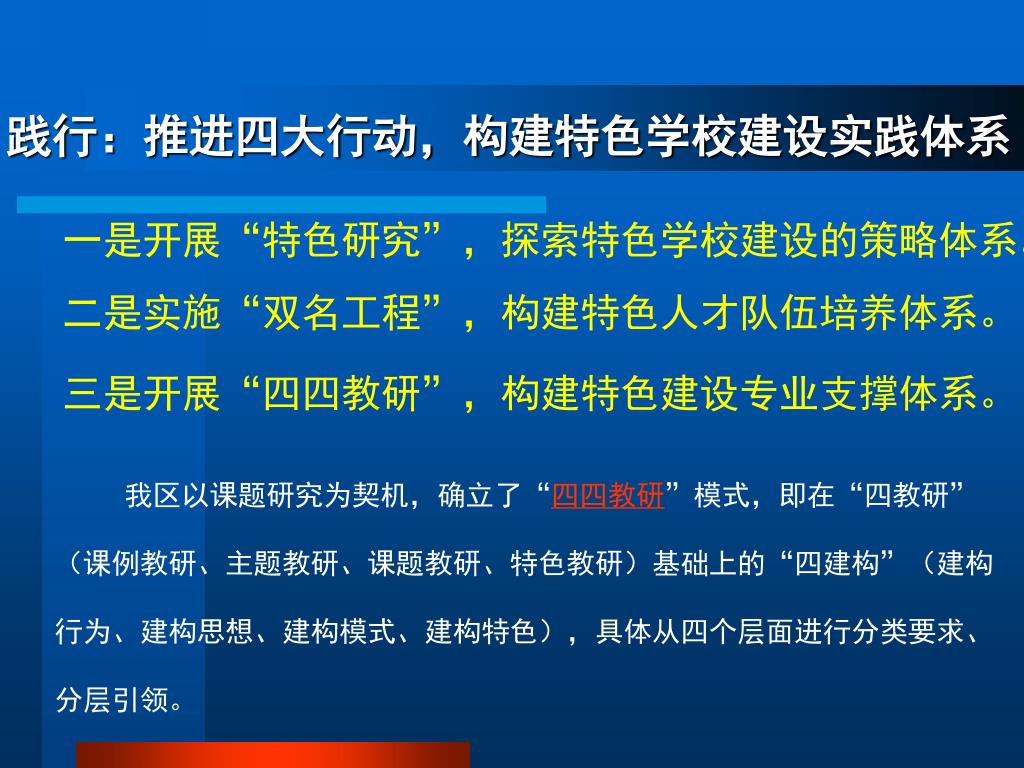 践行：推进四大行动，构建特色学校建设实践体系

一是开展“特色研究”，探索特色学校建设的策略体系

二是实施“双名工程”，构建特色人才队伍培养体系。

三是开展“四四教研”，构建特色建设专业支撑体系。

我区以课题研究为契机，确立了“四四教研”模式，即在“四教研”（课例教研、主题教研、课题教研、特色教研）基础上的“四建构”（建构行为、建构思想、建构模式、建构特色），具体从四个层面进行分类要求、分层引领。